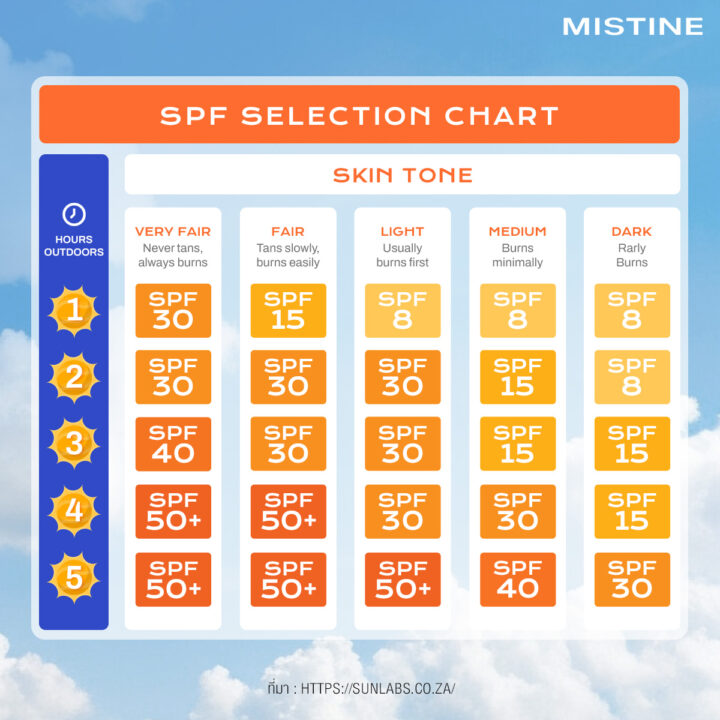 MISTINE

SPF SELECTION CHART

SKIN TONE

| HOURS OUTDOORS | VERY FAIR Never tans, always burns | FAIR Tans slowly, burns easily | LIGHT Usually burns first | MEDIUM Burns minimally | DARK Rarly Burns |
|---|---|---|---|---|---|
| 1 | SPF 30 | SPF 15 | SPF 8 | SPF 8 | SPF 8 |
| 2 | SPF 30 | SPF 30 | SPF 30 | SPF 15 | SPF 8 |
| 3 | SPF 40 | SPF 30 | SPF 30 | SPF 15 | SPF 15 |
| 4 | SPF 50+ | SPF 50+ | SPF 30 | SPF 30 | SPF 15 |
| 5 | SPF 50+ | SPF 50+ | SPF 50+ | SPF 40 | SPF 30 |

ที่มา : HTTPS://SUNLABS.CO.ZA/